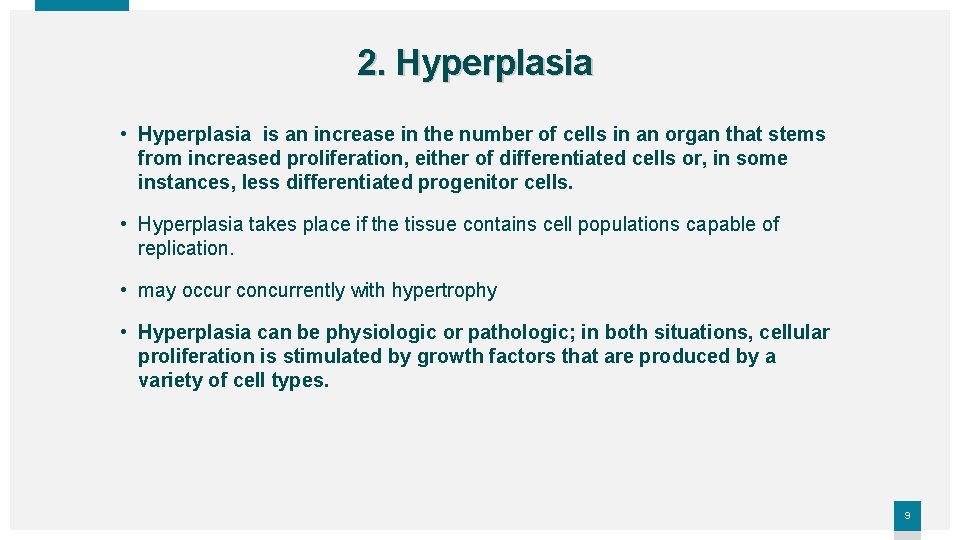 2. Hyperplasia

• Hyperplasia  is an increase in the number of cells in an organ that stems from increased proliferation, either of differentiated cells or, in some instances, less differentiated progenitor cells.

• Hyperplasia takes place if the tissue contains cell populations capable of replication.

• may occur concurrently with hypertrophy

• Hyperplasia can be physiologic or pathologic; in both situations, cellular proliferation is stimulated by growth factors that are produced by a variety of cell types.

9